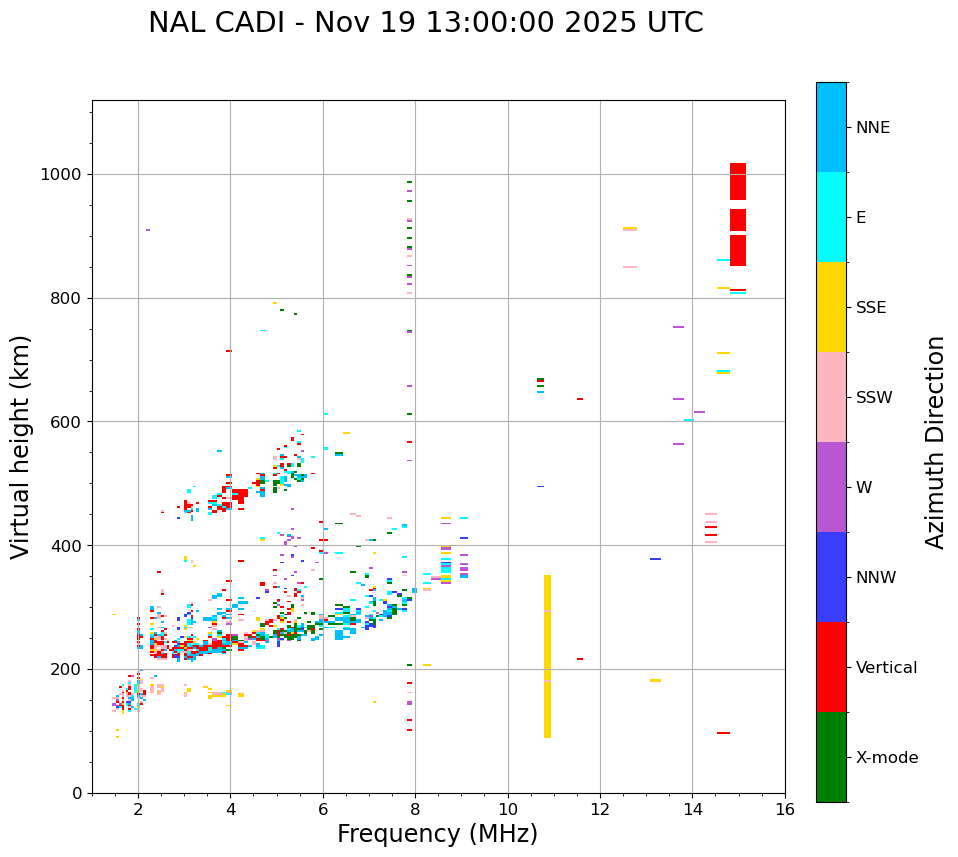 NAL CADI - Nov 19 13:00:00 2025 UTC

Virtual height (km)

1000
800
600
400
200
0

2
4
6
8
10
12
14
16

Frequency (MHz)

NNE
E
SSE
SSW
W
NNW
Vertical
X-mode

Azimuth Direction